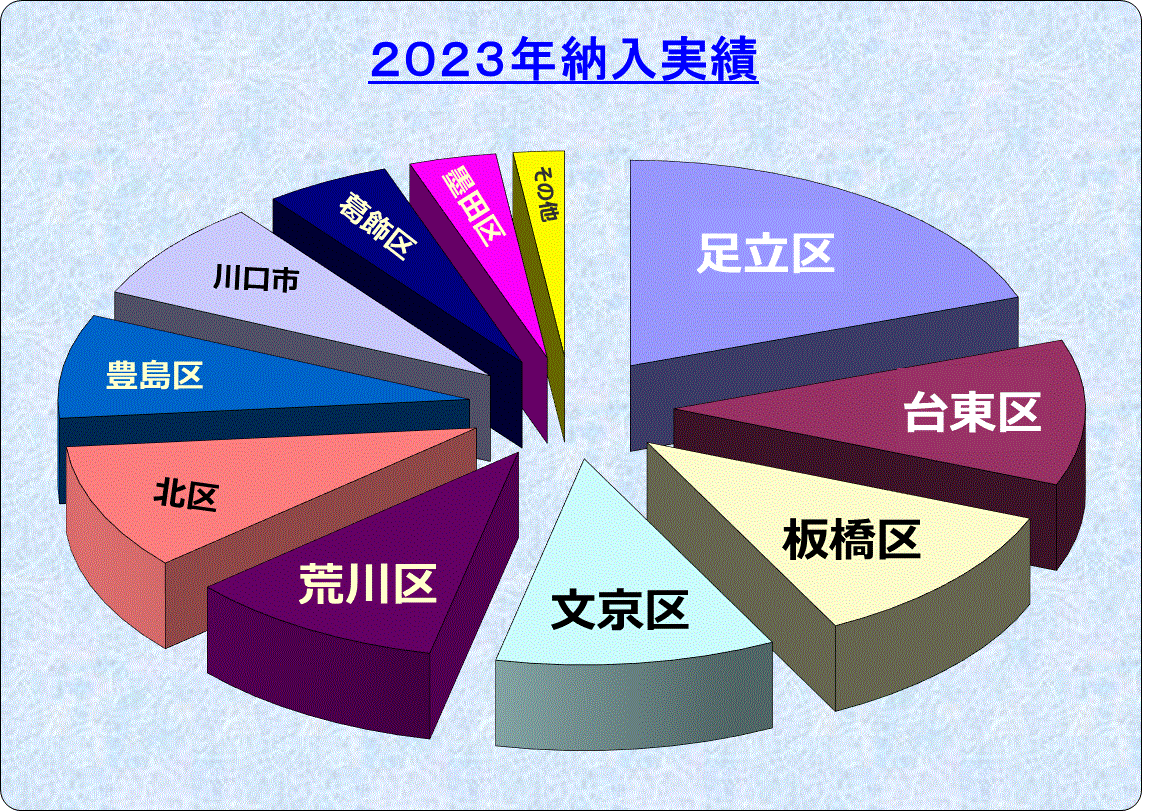 2023年納入実績

足立区

台東区

板橋区

文京区

荒川区

北区

豊島区

川口市

葛飾区

墨田区

その他